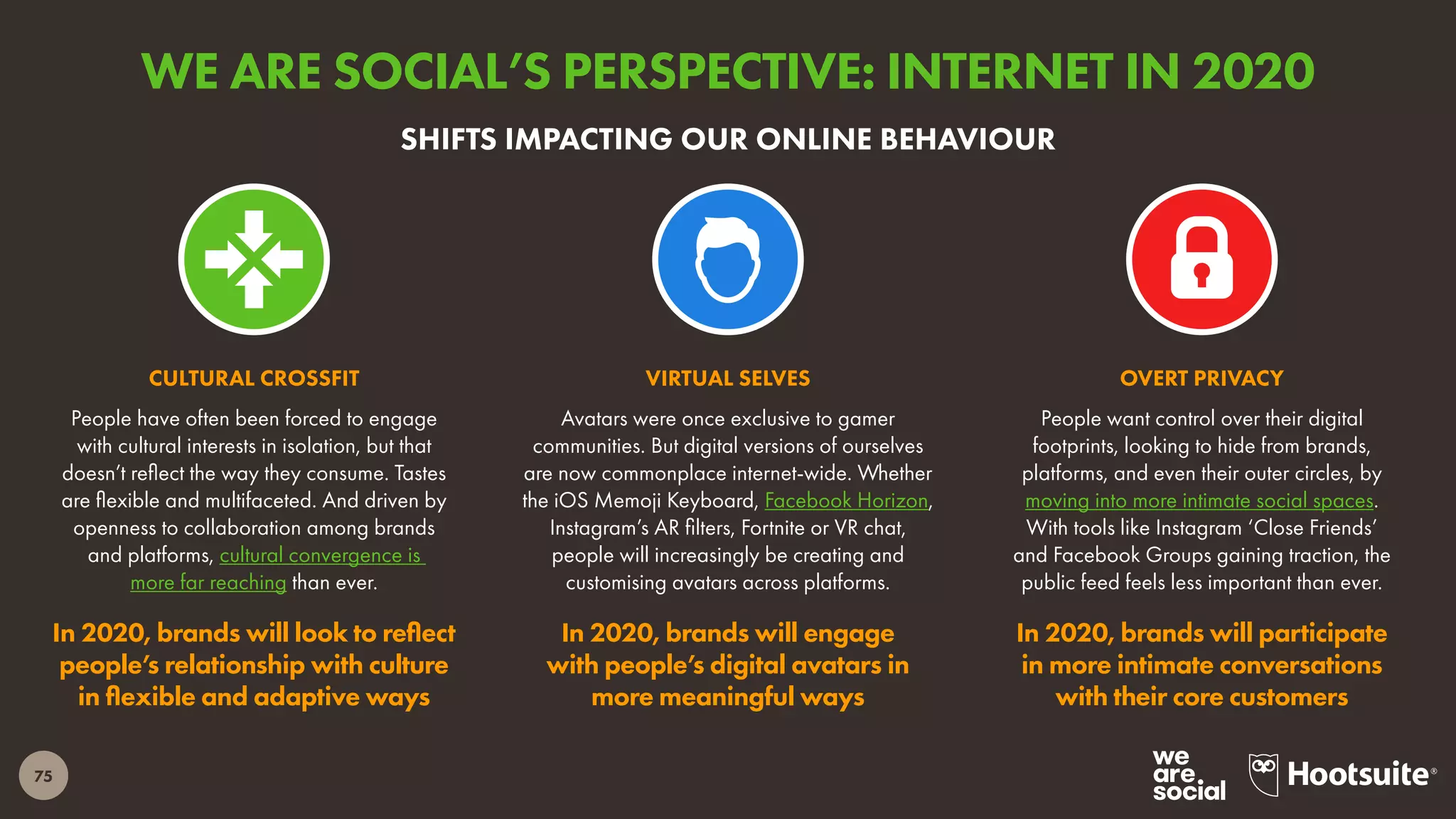 WE ARE SOCIAL'S PERSPECTIVE: INTERNET IN 2020

SHIFTS IMPACTING OUR ONLINE BEHAVIOUR

CULTURAL CROSSFIT

People have often been forced to engage with cultural interests in isolation, but that doesn't reflect the way they consume. Tastes are flexible and multifaceted. And driven by openness to collaboration among brands and platforms, cultural convergence is more far reaching than ever.

In 2020, brands will look to reflect people's relationship with culture in flexible and adaptive ways

VIRTUAL SELVES

Avatars were once exclusive to gamer communities. But digital versions of ourselves are now commonplace internet-wide. Whether the iOS Memoji Keyboard, Facebook Horizon, Instagram's AR filters, Fortnite or VR chat, people will increasingly be creating and customising avatars across platforms.

In 2020, brands will engage with people's digital avatars in more meaningful ways

OVERT PRIVACY

People want control over their digital footprints, looking to hide from brands, platforms, and even their outer circles, by moving into more intimate social spaces. With tools like Instagram 'Close Friends' and Facebook Groups gaining traction, the public feed feels less important than ever.

In 2020, brands will participate in more intimate conversations with their core customers

75

we are social

Hootsuite®